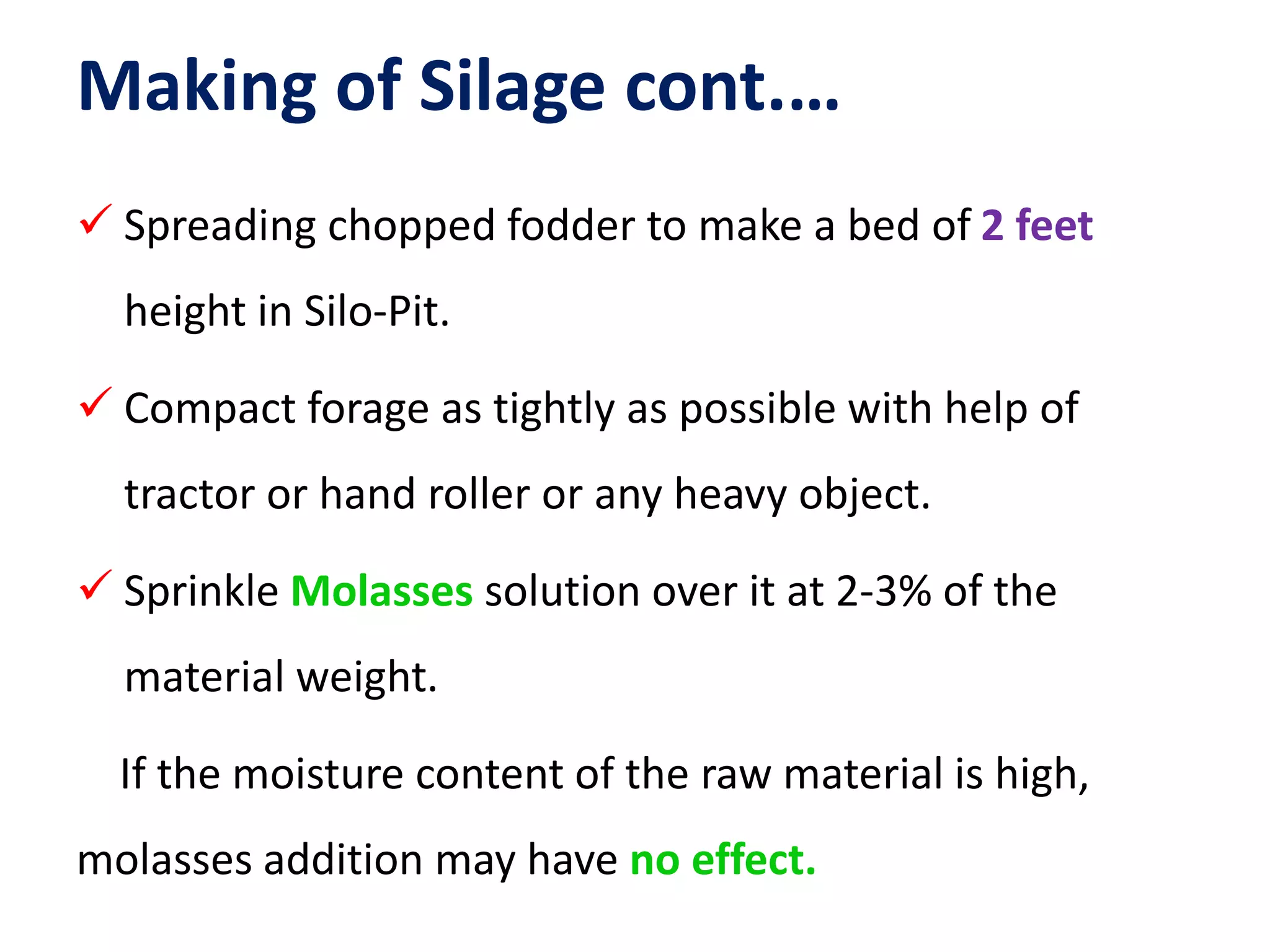 Making of Silage cont….

✓ Spreading chopped fodder to make a bed of 2 feet height in Silo-Pit.

✓ Compact forage as tightly as possible with help of tractor or hand roller or any heavy object.

✓ Sprinkle Molasses solution over it at 2-3% of the material weight.

If the moisture content of the raw material is high, molasses addition may have no effect.